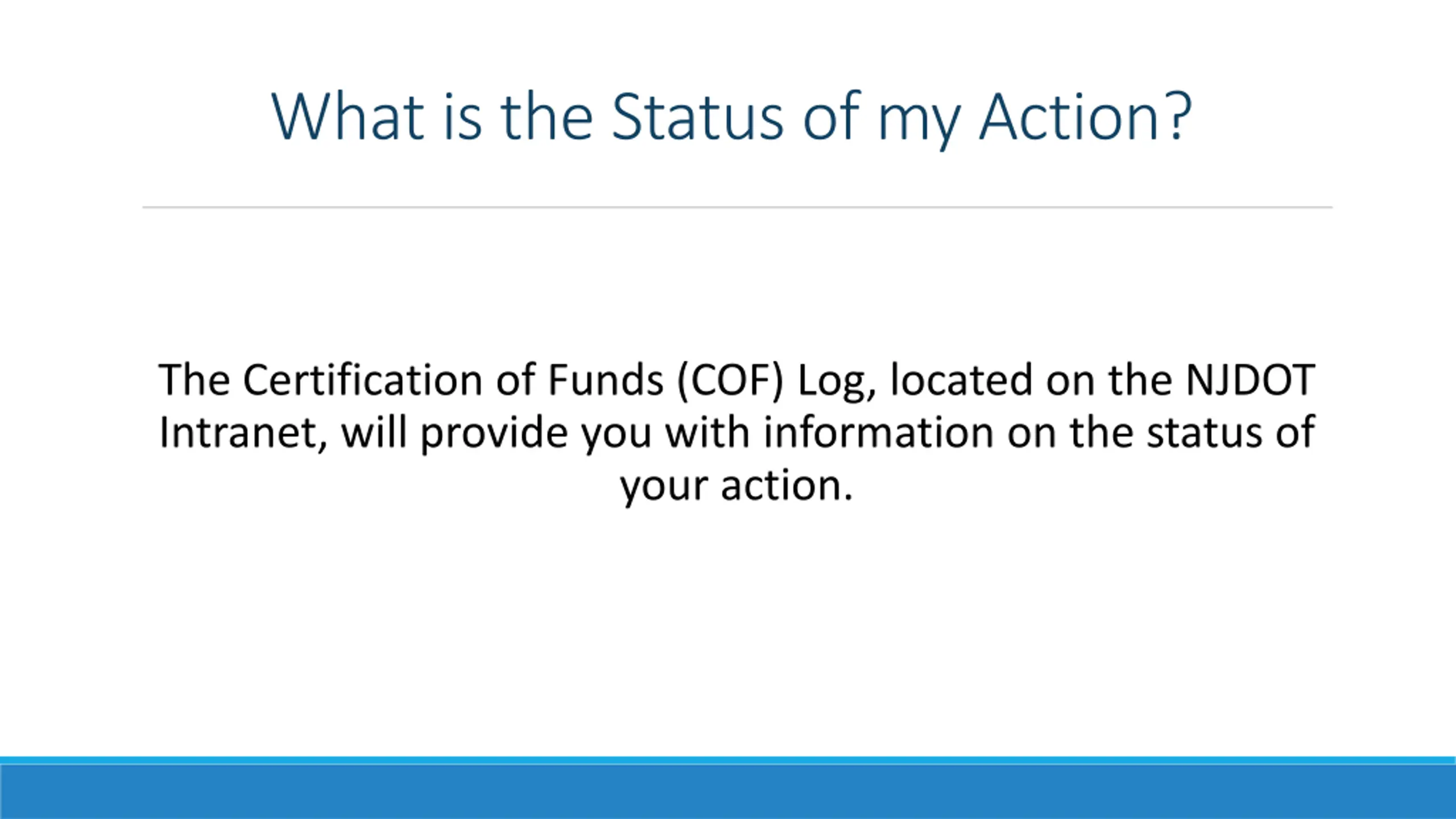 What is the Status of my Action?

The Certification of Funds (COF) Log, located on the NJDOT Intranet, will provide you with information on the status of your action.